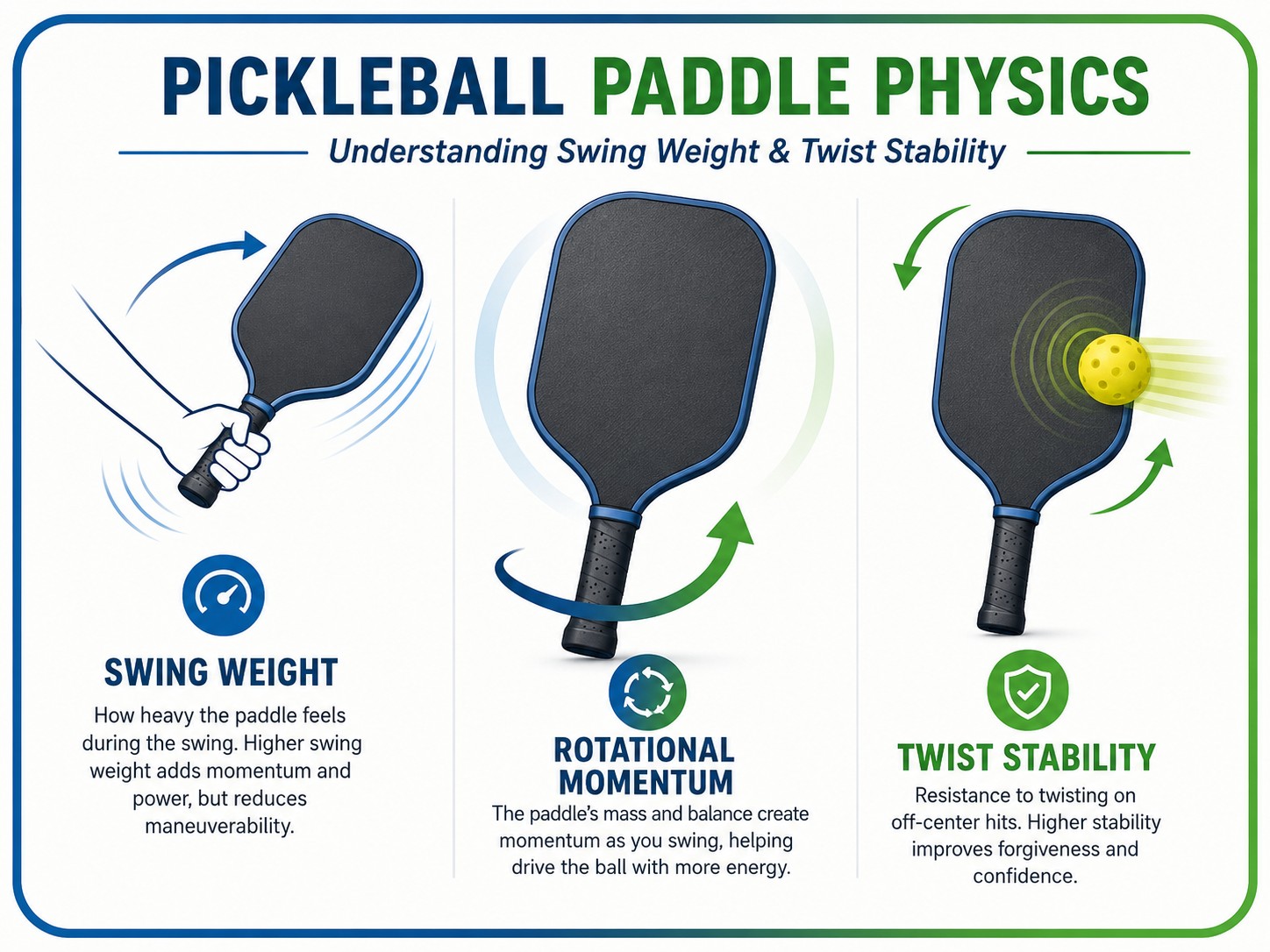 PICKLEBALL PADDLE PHYSICS

Understanding Swing Weight & Twist Stability

SWING WEIGHT

How heavy the paddle feels during the swing. Higher swing weight adds momentum and power, but reduces maneuverability.

ROTATIONAL MOMENTUM

The paddle's mass and balance create momentum as you swing, helping drive the ball with more energy.

TWIST STABILITY

Resistance to twisting on off-center hits. Higher stability improves forgiveness and confidence.